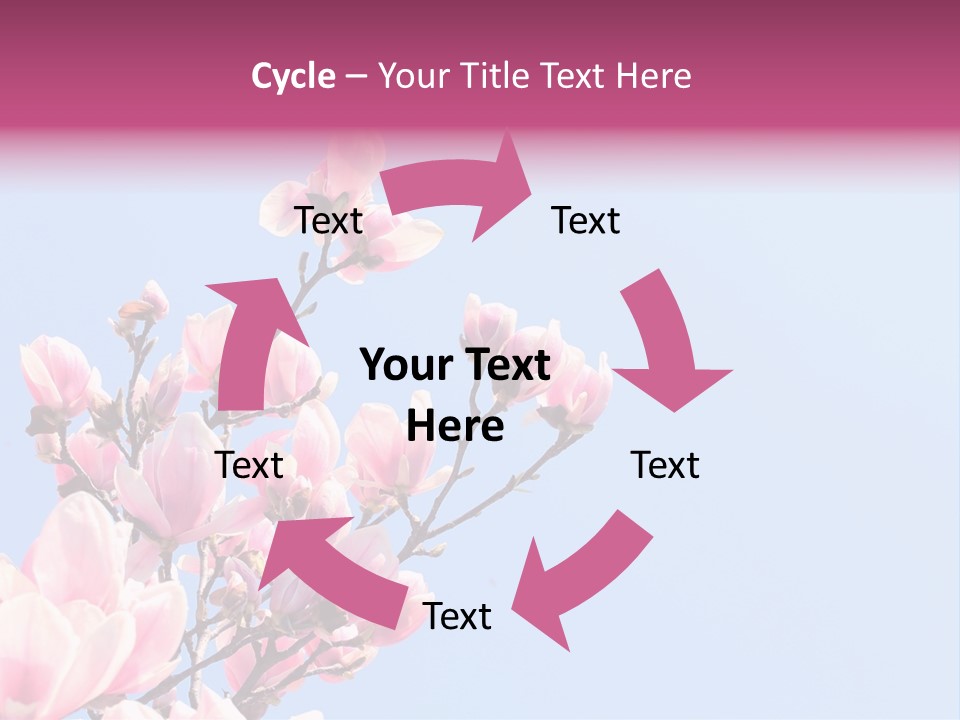 Cycle – Your Title Text Here

Text

Text

Your Text Here

Text

Text

Text